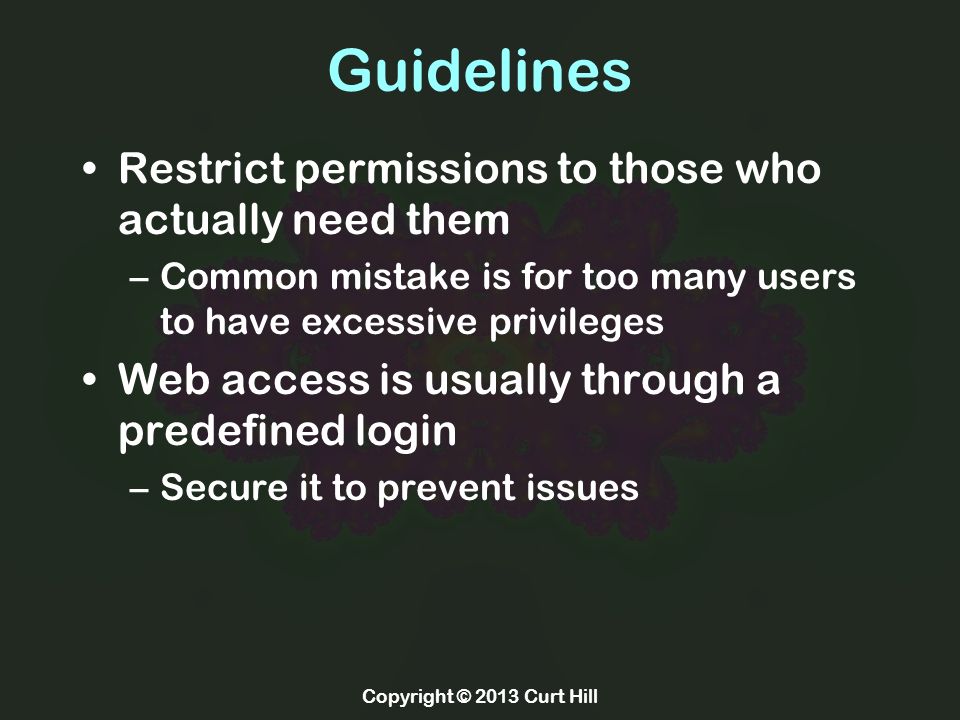 Guidelines

• Restrict permissions to those who actually need them
  – Common mistake is for too many users to have excessive privileges
• Web access is usually through a predefined login
  – Secure it to prevent issues

Copyright © 2013 Curt Hill